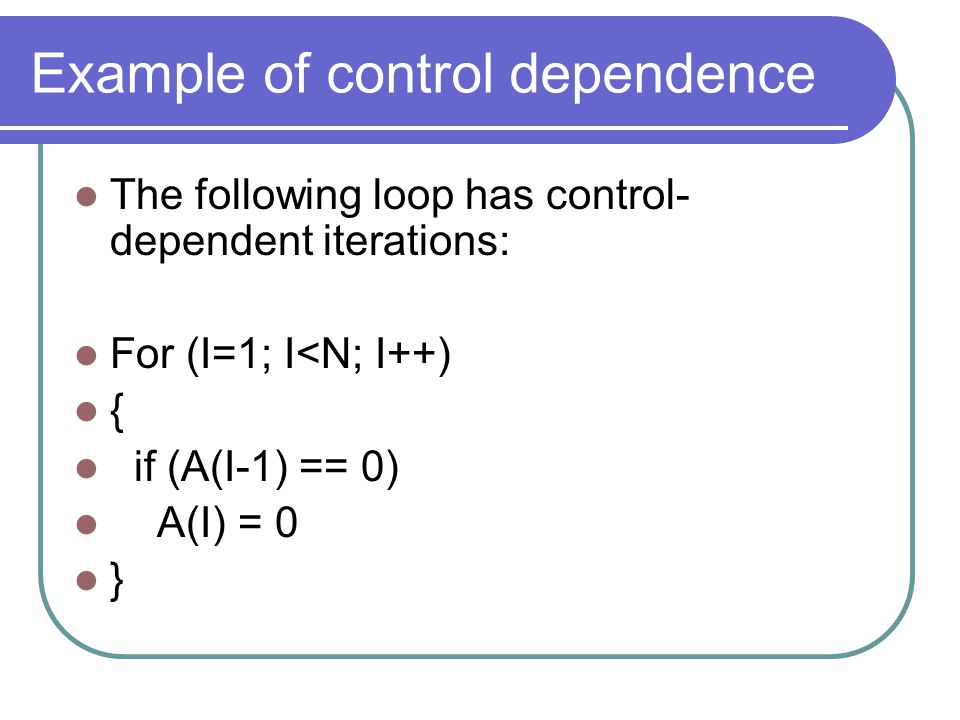 Example of control dependence

- The following loop has control-dependent iterations:

- For (I=1; I<N; I++)
- {
- if (A(I-1) == 0)
- A(I) = 0
- }